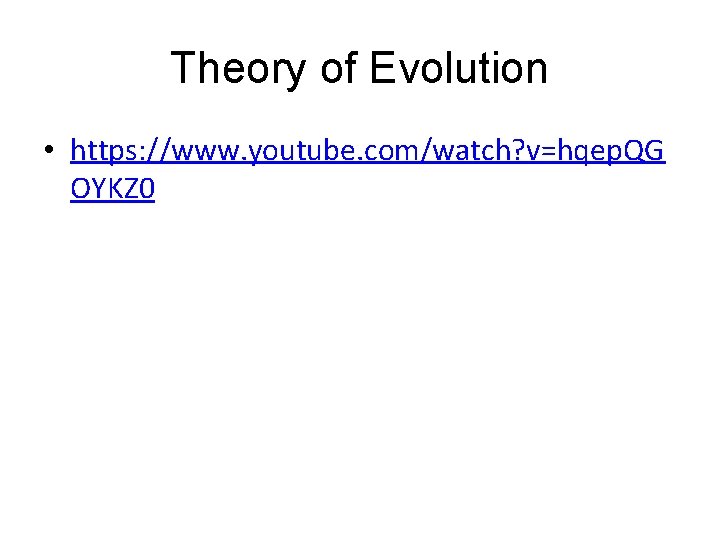 Theory of Evolution

• https://www.youtube.com/watch?v=hqepQGOYKZ0